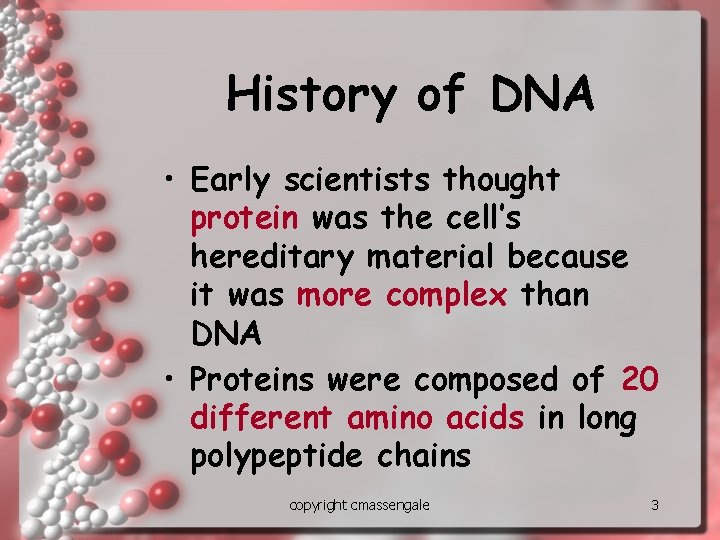 History of DNA

• Early scientists thought protein was the cell's hereditary material because it was more complex than DNA

• Proteins were composed of 20 different amino acids in long polypeptide chains

copyright cmassengale

3